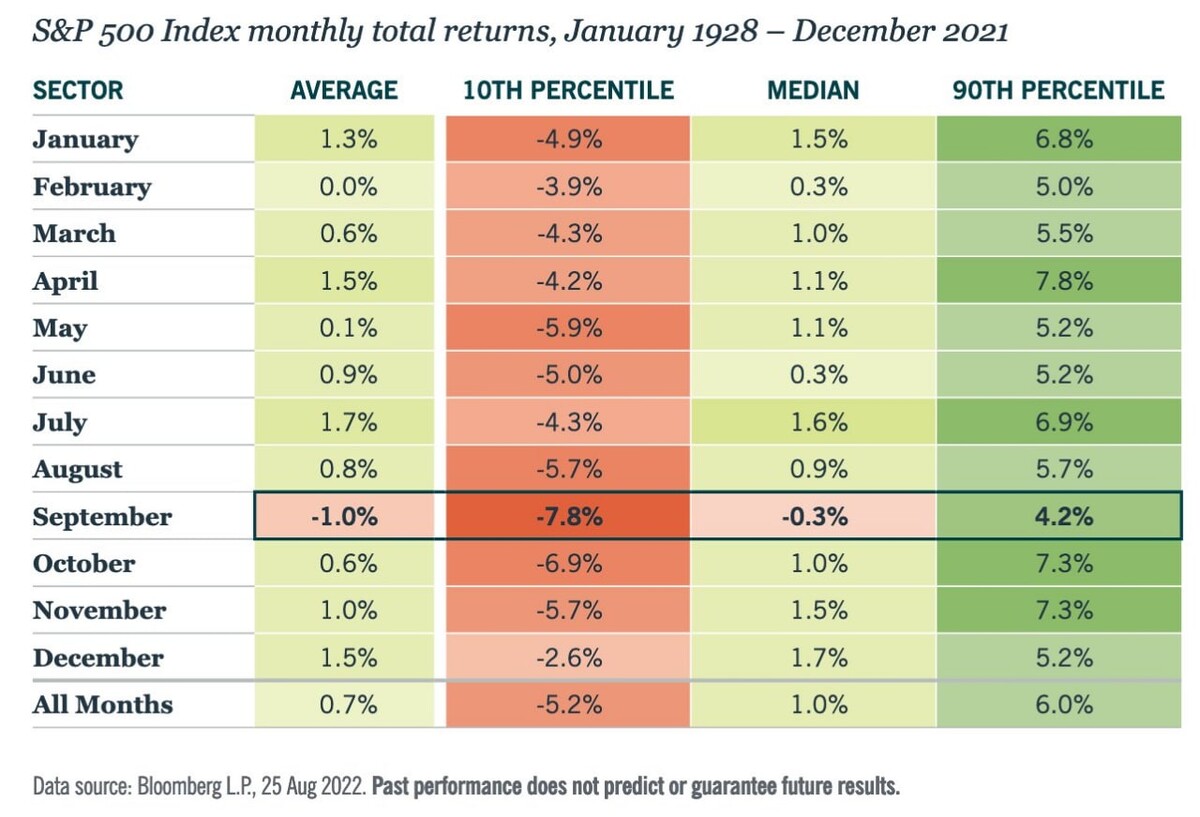 S&P 500 Index monthly total returns, January 1928 – December 2021

| SECTOR | AVERAGE | 10TH PERCENTILE | MEDIAN | 90TH PERCENTILE |
|---|---|---|---|---|
| January | 1.3% | -4.9% | 1.5% | 6.8% |
| February | 0.0% | -3.9% | 0.3% | 5.0% |
| March | 0.6% | -4.3% | 1.0% | 5.5% |
| April | 1.5% | -4.2% | 1.1% | 7.8% |
| May | 0.1% | -5.9% | 1.1% | 5.2% |
| June | 0.9% | -5.0% | 0.3% | 5.2% |
| July | 1.7% | -4.3% | 1.6% | 6.9% |
| August | 0.8% | -5.7% | 0.9% | 5.7% |
| September | -1.0% | -7.8% | -0.3% | 4.2% |
| October | 0.6% | -6.9% | 1.0% | 7.3% |
| November | 1.0% | -5.7% | 1.5% | 7.3% |
| December | 1.5% | -2.6% | 1.7% | 5.2% |
| All Months | 0.7% | -5.2% | 1.0% | 6.0% |

Data source: Bloomberg L.P., 25 Aug 2022. Past performance does not predict or guarantee future results.